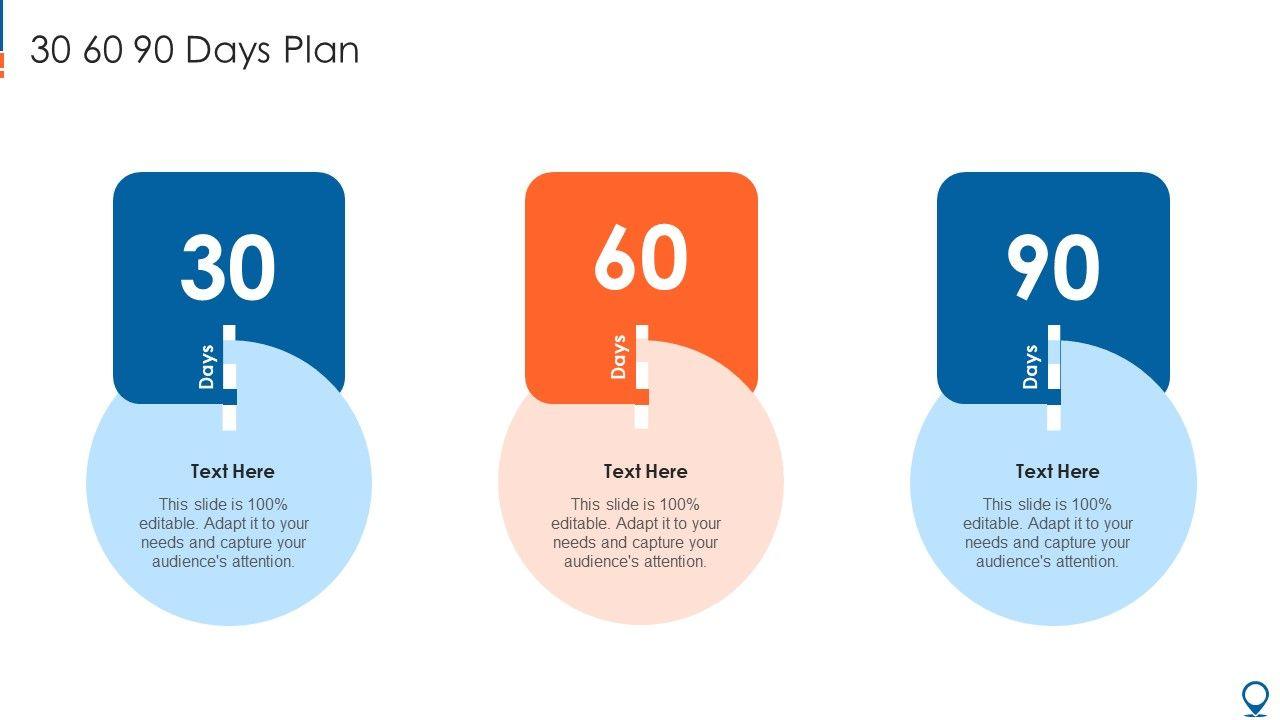 30 60 90 Days Plan

30

Days

Text Here

This slide is 100% editable. Adapt it to your needs and capture your audience's attention.

60

Days

Text Here

This slide is 100% editable. Adapt it to your needs and capture your audience's attention.

90

Days

Text Here

This slide is 100% editable. Adapt it to your needs and capture your audience's attention.